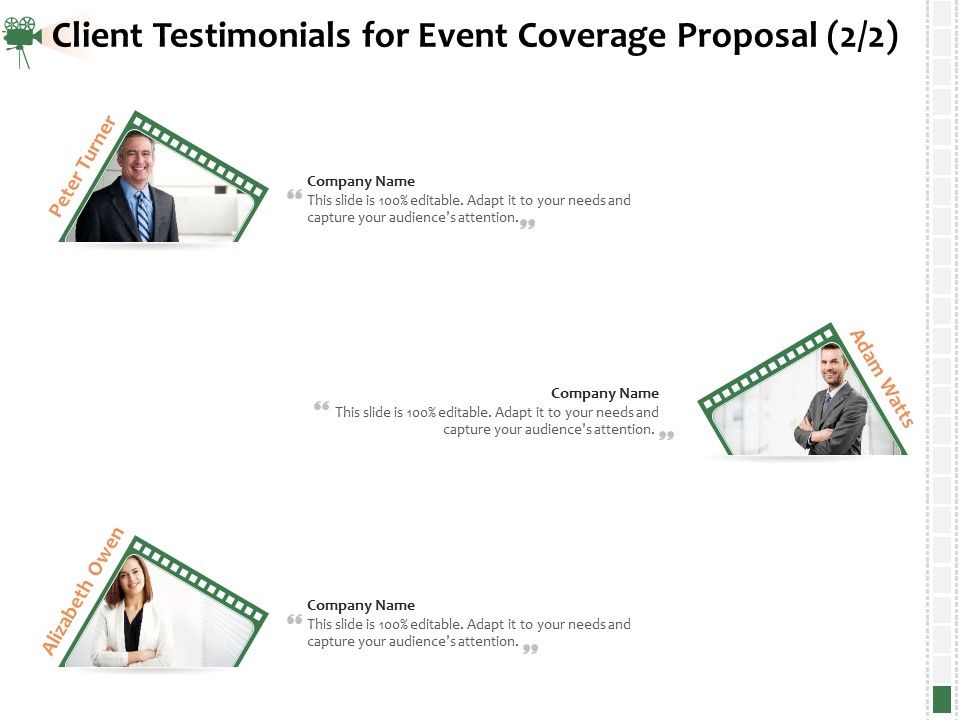 Client Testimonials for Event Coverage Proposal (2/2)

Peter Turner

Company Name
“ This slide is 100% editable. Adapt it to your needs and capture your audience's attention. ”

Adam Watts

Company Name
“ This slide is 100% editable. Adapt it to your needs and capture your audience's attention. ”

Alizabeth Owen

Company Name
“ This slide is 100% editable. Adapt it to your needs and capture your audience's attention. ”